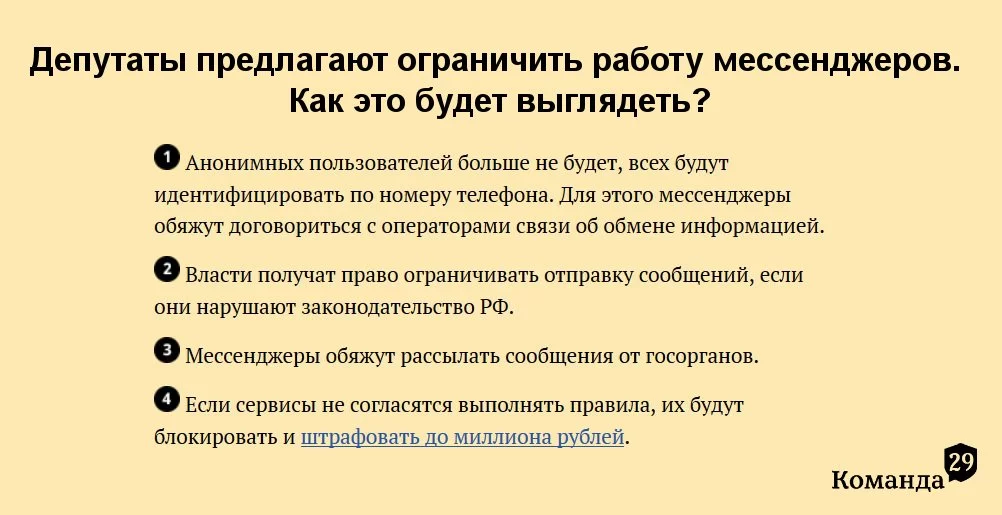 Депутаты предлагают ограничить работу мессенджеров. Как это будет выглядеть?

1 Анонимных пользователей больше не будет, всех будут идентифицировать по номеру телефона. Для этого мессенджеры обяжут договориться с операторами связи об обмене информацией.

2 Власти получат право ограничивать отправку сообщений, если они нарушают законодательство РФ.

3 Мессенджеры обяжут рассылать сообщения от госорганов.

4 Если сервисы не согласятся выполнять правила, их будут блокировать и штрафовать до миллиона рублей.

Команда 29